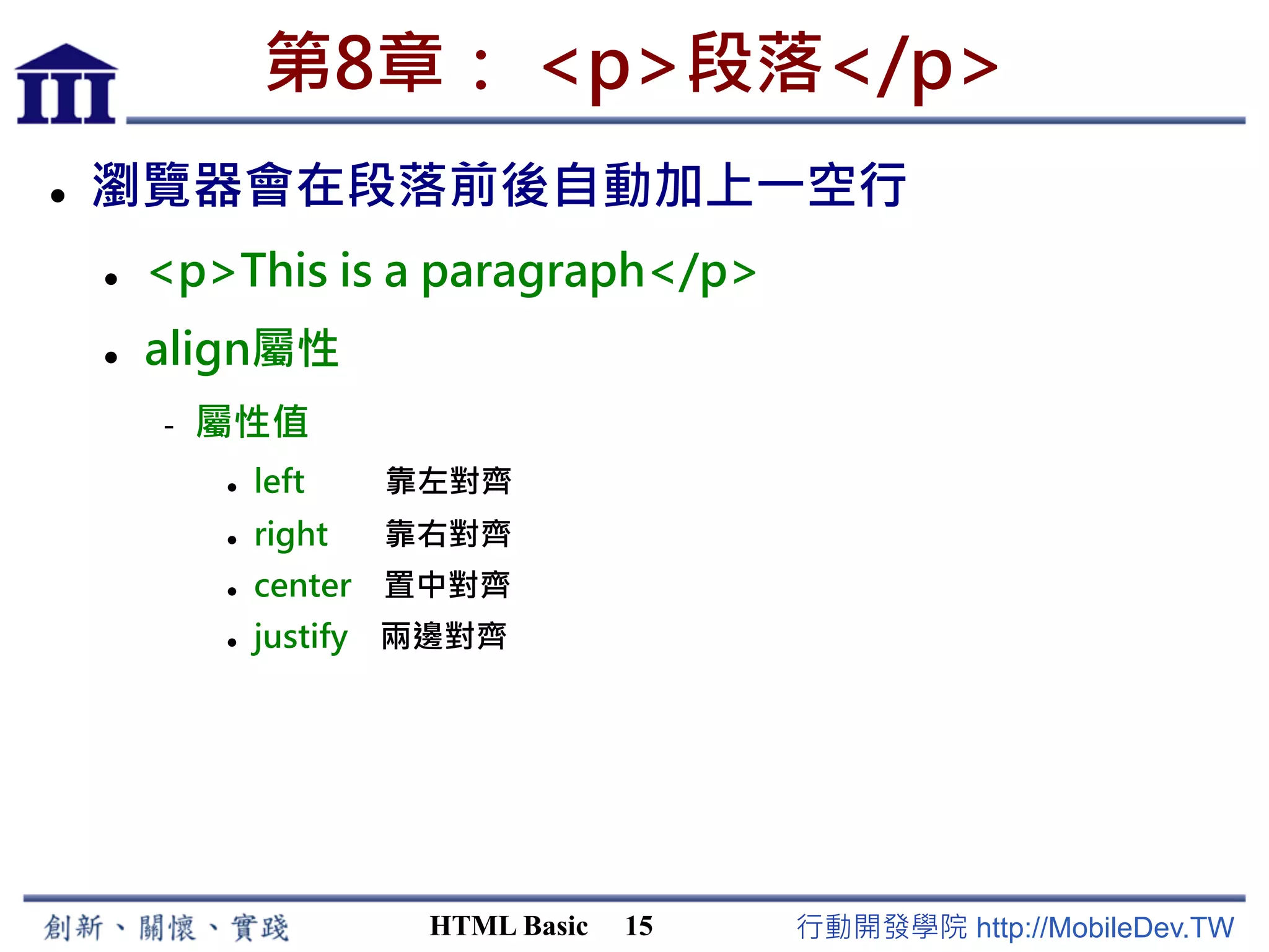 第8章： <p>段落</p>

• 瀏覽器會在段落前後自動加上一空行

• <p>This is a paragraph</p>

• align屬性

- 屬性值

• left 靠左對齊
• right 靠右對齊
• center 置中對齊
• justify 兩邊對齊

創新、關懷、實踐 HTML Basic 15 行動開發學院 http://MobileDev.TW